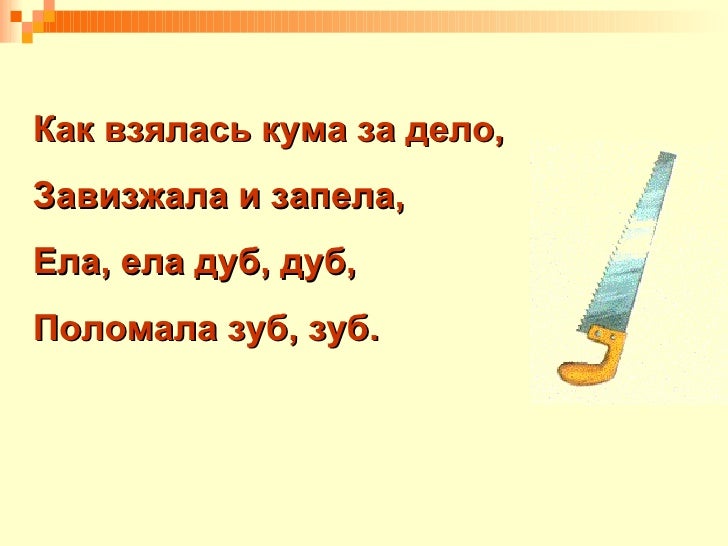 Как взялась кума за дело,

Завизжала и запела,

Ела, ела дуб, дуб,

Поломала зуб, зуб.